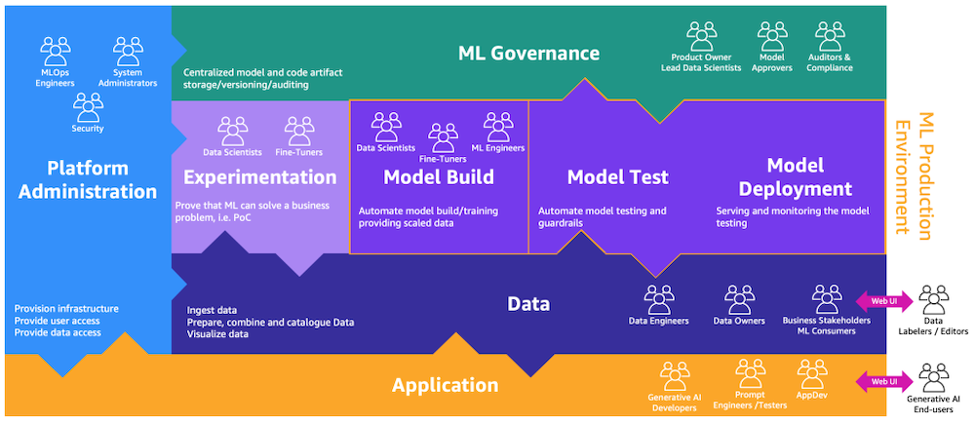 MLOps Engineers

System Administrators

Security

Platform Administration

Provision infrastructure
Provide user access
Provide data access

ML Governance

Centralized model and code artifact storage/versioning/auditing

Product Owner
Lead Data Scientists

Model Approvers

Auditors & Compliance

Data Scientists

Fine-Tuners

Experimentation

Prove that ML can solve a business problem, i.e. PoC

Data Scientists

Fine-Tuners

ML Engineers

Model Build

Automate model build/training providing scaled data

Model Test

Automate model testing and guardrails

Model Deployment

Serving and monitoring the model testing

ML Production Environment

Data

Ingest data
Prepare, combine and catalogue Data
Visualize data

Data Engineers

Data Owners

Business Stakeholders
ML Consumers

Web UI

Data Labelers / Editors

Application

Generative AI Developers

Prompt Engineers /Testers

AppDev

Web UI

Generative AI End-users